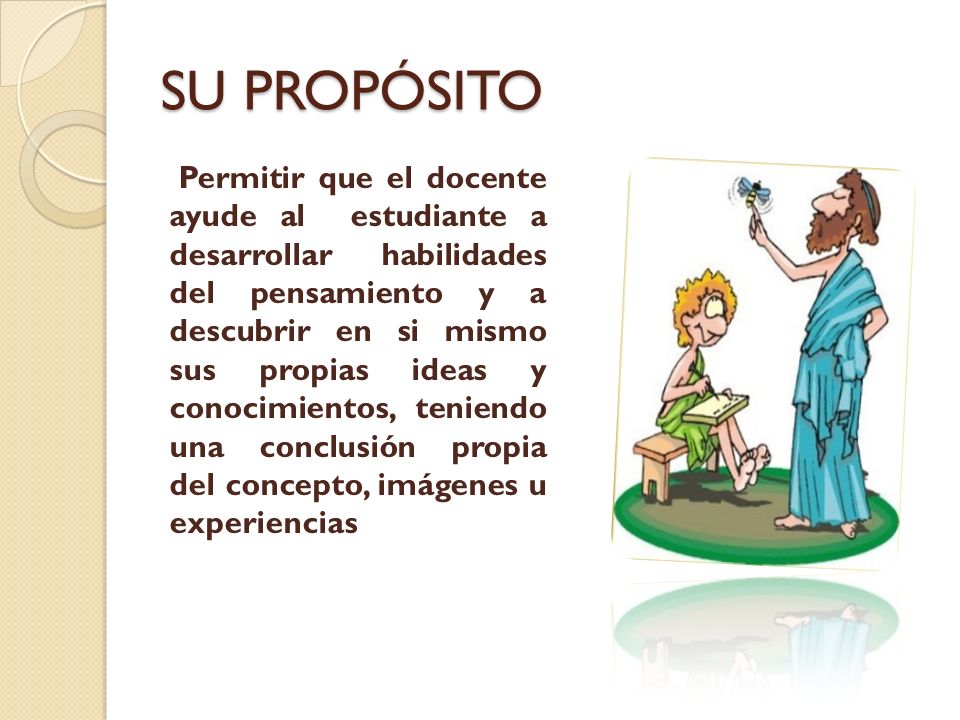 SU PROPÓSITO

Permitir que el docente ayude al estudiante a desarrollar habilidades del pensamiento y a descubrir en si mismo sus propias ideas y conocimientos, teniendo una conclusión propia del concepto, imágenes u experiencias